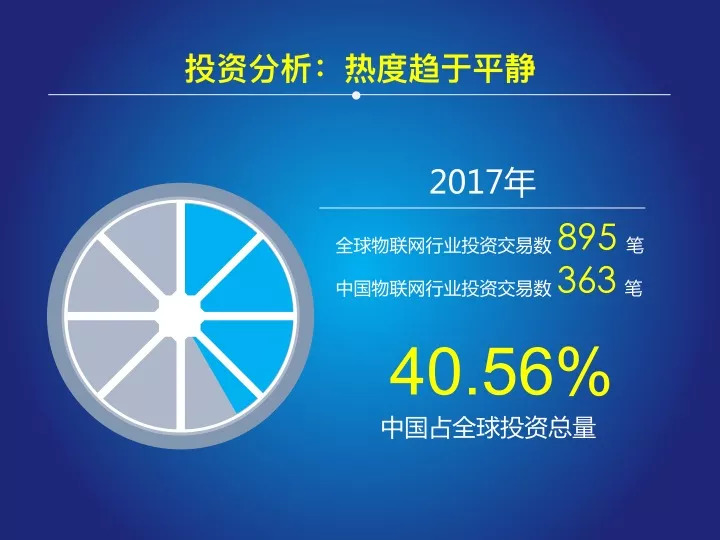 投资分析：热度趋于平静

2017年

全球物联网行业投资交易数 895 笔

中国物联网行业投资交易数 363 笔

40.56%

中国占全球投资总量